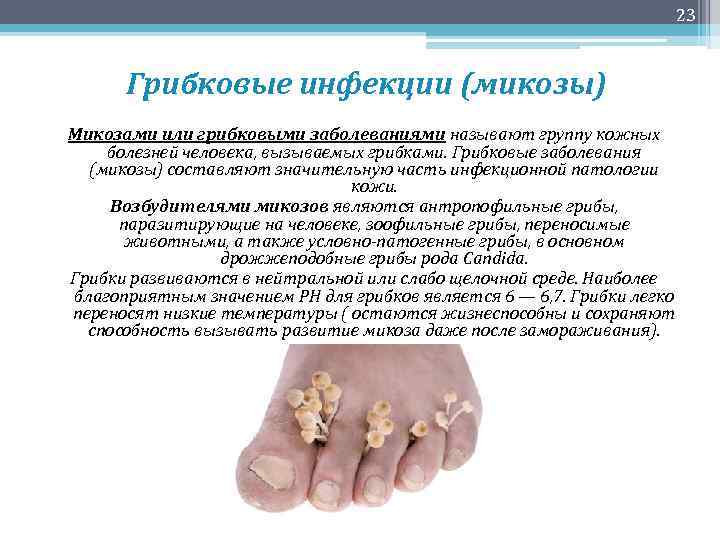 23

Грибковые инфекции (микозы)

Микозами или грибковыми заболеваниями называют группу кожных болезней человека, вызываемых грибками. Грибковые заболевания (микозы) составляют значительную часть инфекционной патологии кожи.

Возбудителями микозов являются антропофильные грибы, паразитирующие на человеке, зоофильные грибы, переносимые животными, а также условно-патогенные грибы, в основном дрожжеподобные грибы рода Candida.

Грибки развиваются в нейтральной или слабо щелочной среде. Наиболее благоприятным значением РН для грибков является 6 — 6,7. Грибки легко переносят низкие температуры ( остаются жизнеспособны и сохраняют способность вызывать развитие микоза даже после замораживания).